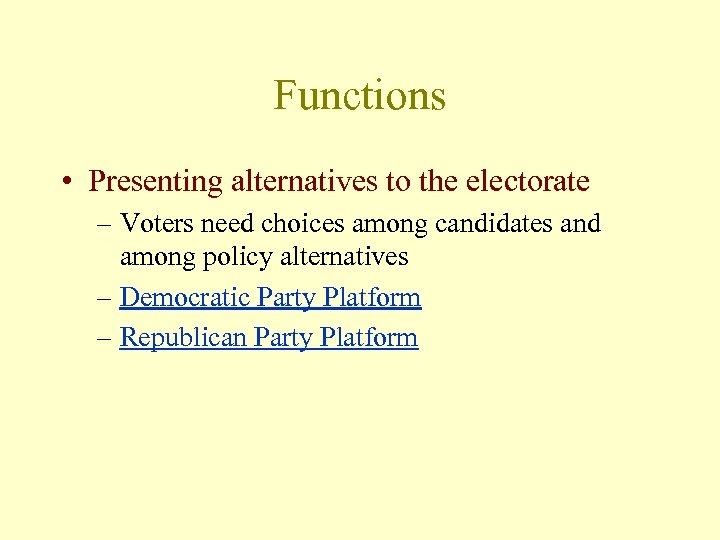 Functions

• Presenting alternatives to the electorate
– Voters need choices among candidates and among policy alternatives
– Democratic Party Platform
– Republican Party Platform